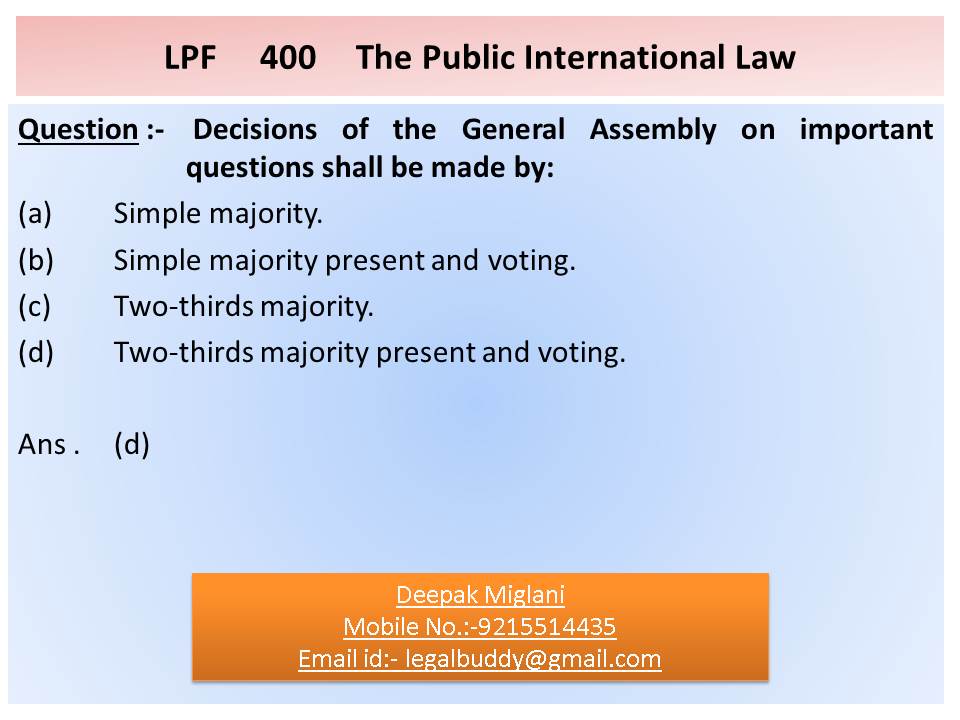 LPF 400 The Public International Law

Question :- Decisions of the General Assembly on important questions shall be made by:

(a) Simple majority.

(b) Simple majority present and voting.

(c) Two-thirds majority.

(d) Two-thirds majority present and voting.

Ans . (d)

Deepak Miglani
Mobile No.:-9215514435
Email id:- legalbuddy@gmail.com